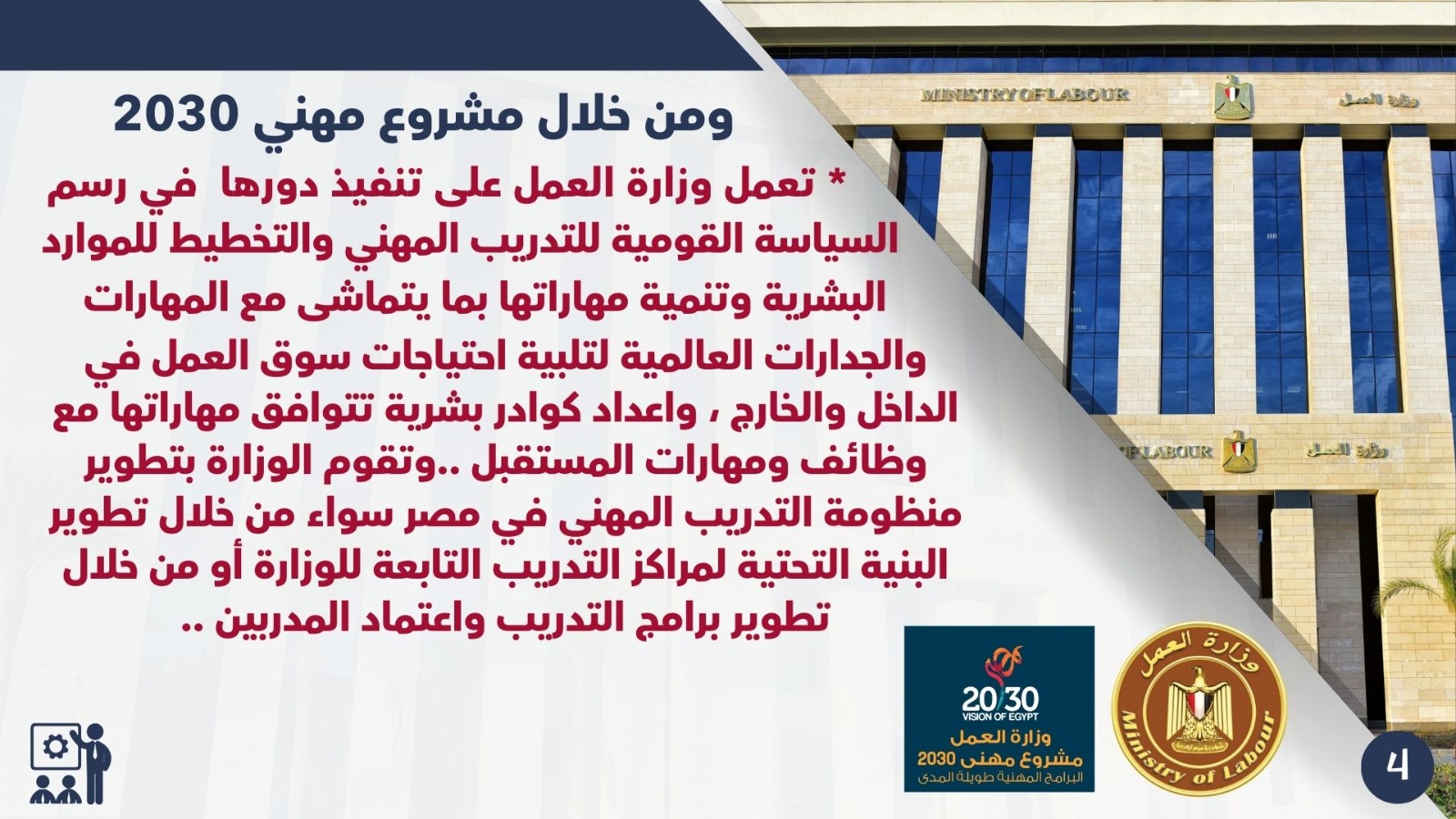 ومن خلال مشروع مهني 2030

* تعمل وزارة العمل على تنفيذ دورها في رسم السياسة القومية للتدريب المهني والتخطيط للموارد البشرية وتنمية مهاراتها بما يتماشى مع المهارات والجدارات العالمية لتلبية احتياجات سوق العمل في الداخل والخارج ، واعداد كوادر بشرية تتوافق مهاراتها مع وظائف ومهارات المستقبل ..وتقوم الوزارة بتطوير منظومة التدريب المهني في مصر سواء من خلال تطوير البنية التحتية لمراكز التدريب التابعة للوزارة أو من خلال تطوير برامج التدريب واعتماد المدربين ..

MINISTRY OF LABOUR وزارة العمل

OF LABOUR وزارة العمل

20/30 VISION OF EGYPT
وزارة العمل
مشروع مهنى 2030
البرامج المهنية طويلة المدى

وزارة العمل
Ministry of Labour

4